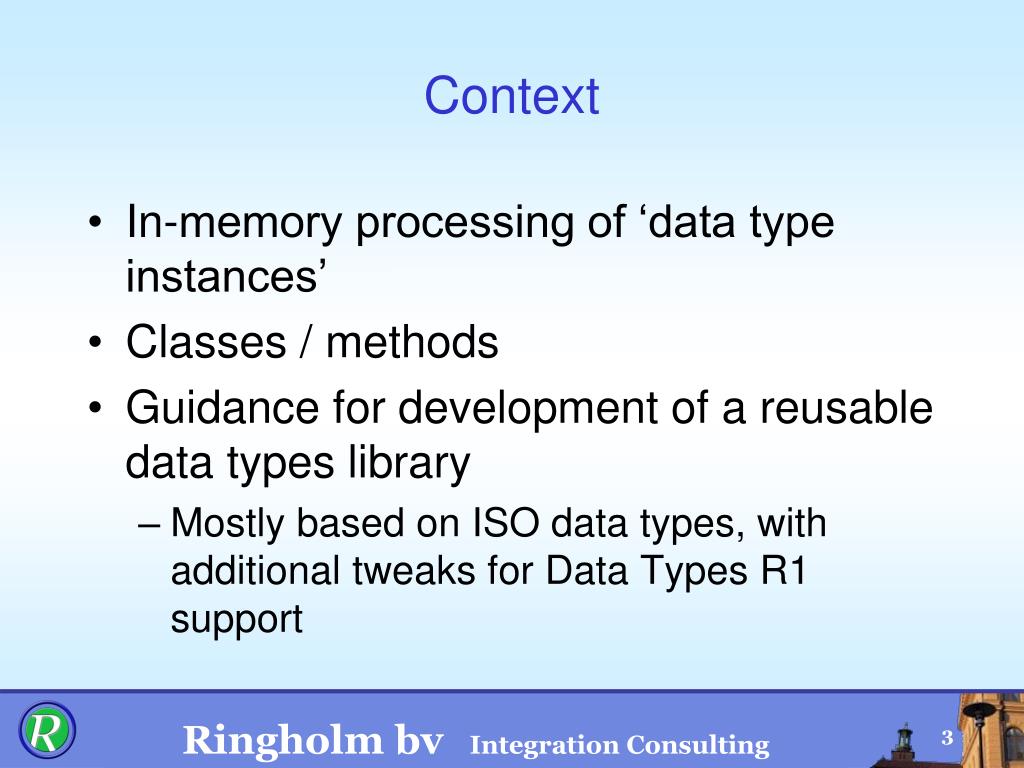 Context

• In-memory processing of ‘data type instances’
• Classes / methods
• Guidance for development of a reusable data types library
– Mostly based on ISO data types, with additional tweaks for Data Types R1 support

R

Ringholm bv Integration Consulting

3